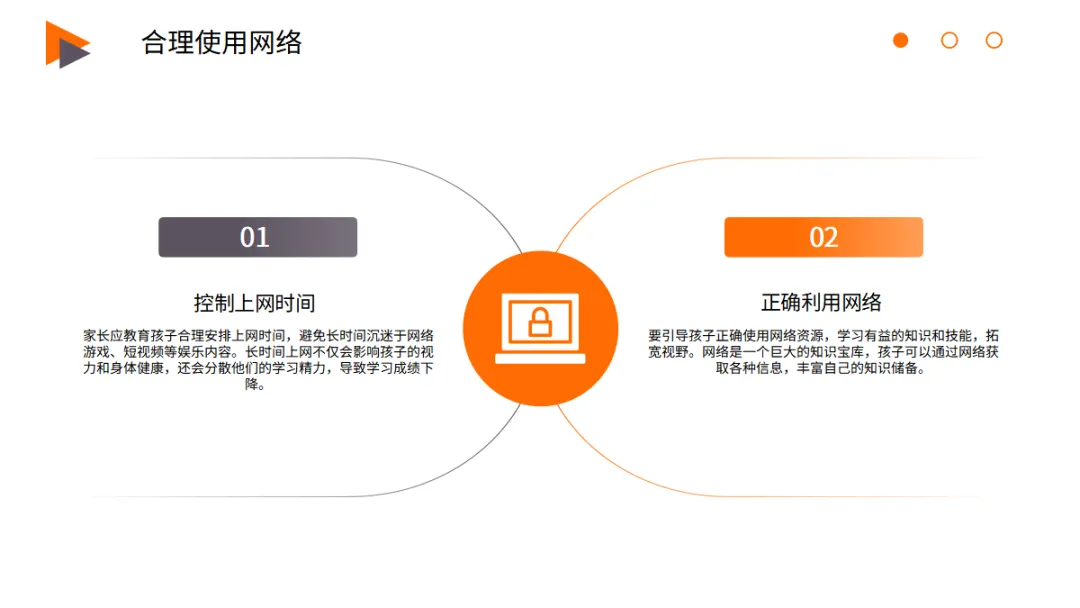 合理使用网络

01

控制上网时间

家长应教育孩子合理安排上网时间，避免长时间沉迷于网络游戏、短视频等娱乐内容。长时间上网不仅会影响孩子的视力和身体健康，还会分散他们的学习精力，导致学习成绩下降。

02

正确利用网络

要引导孩子正确使用网络资源，学习有益的知识和技能，拓宽视野。网络是一个巨大的知识宝库，孩子可以通过网络获取各种信息，丰富自己的知识储备。